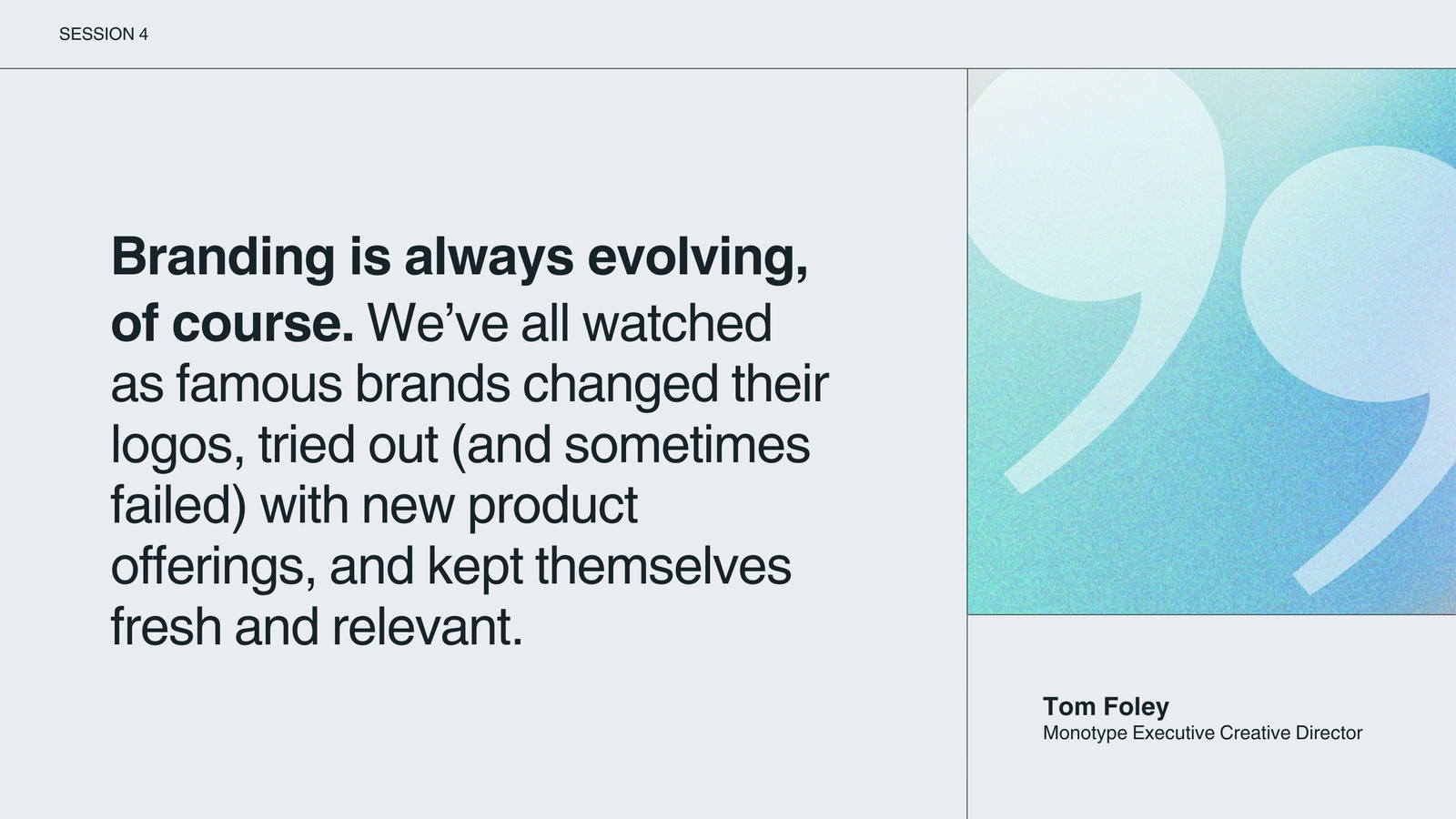 SESSION 4

Branding is always evolving, of course. We've all watched as famous brands changed their logos, tried out (and sometimes failed) with new product offerings, and kept themselves fresh and relevant.

Tom Foley
Monotype Executive Creative Director